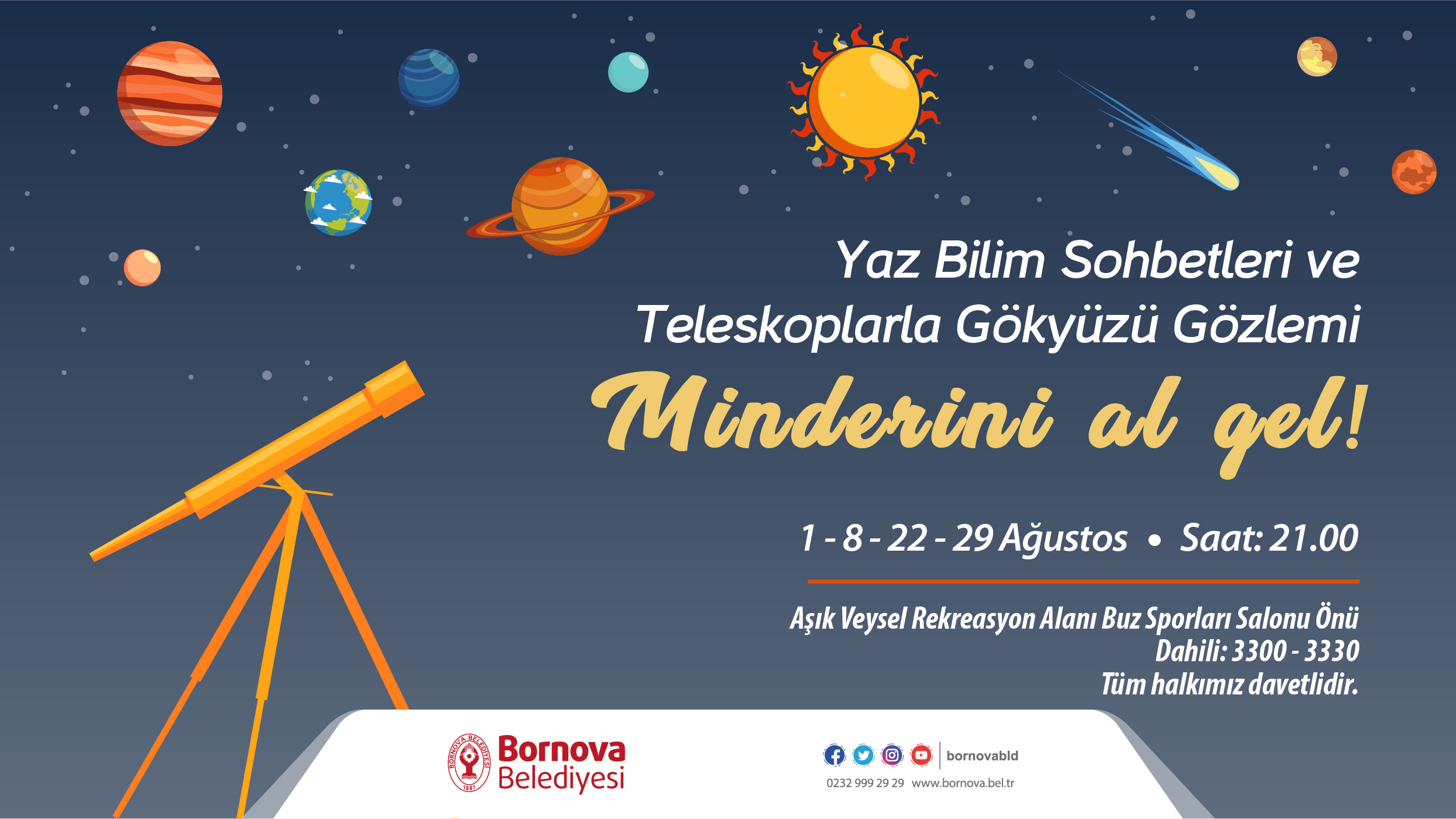 Yaz Bilim Sohbetleri ve
Teleskoplarla Gökyüzü Gözlemi

Minderini al gel!

1 - 8 - 22 - 29 Ağustos • Saat: 21.00

Aşık Veysel Rekreasyon Alanı Buz Sporları Salonu Önü
Dahili: 3300 - 3330
Tüm halkımız davetlidir.

BORNOVA BELEDİYESİ 1881
Bornova Belediyesi

bornovabld
0232 999 29 29 www.bornova.bel.tr